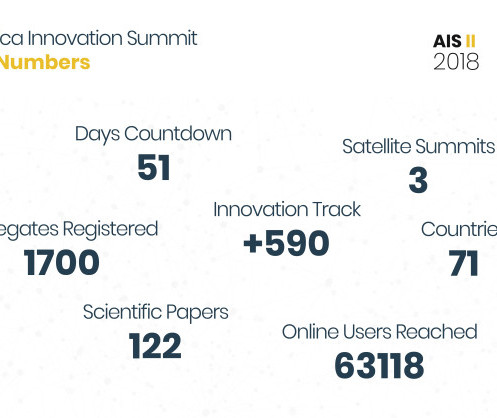 ca Innovation Summit
Numbers

AIS II
2018

Days Countdown
51

Satellite Summits
3

Innovation Track
+590

egates Registered
1700

Countrie
71

Scientific Papers
122

Online Users Reached
63118